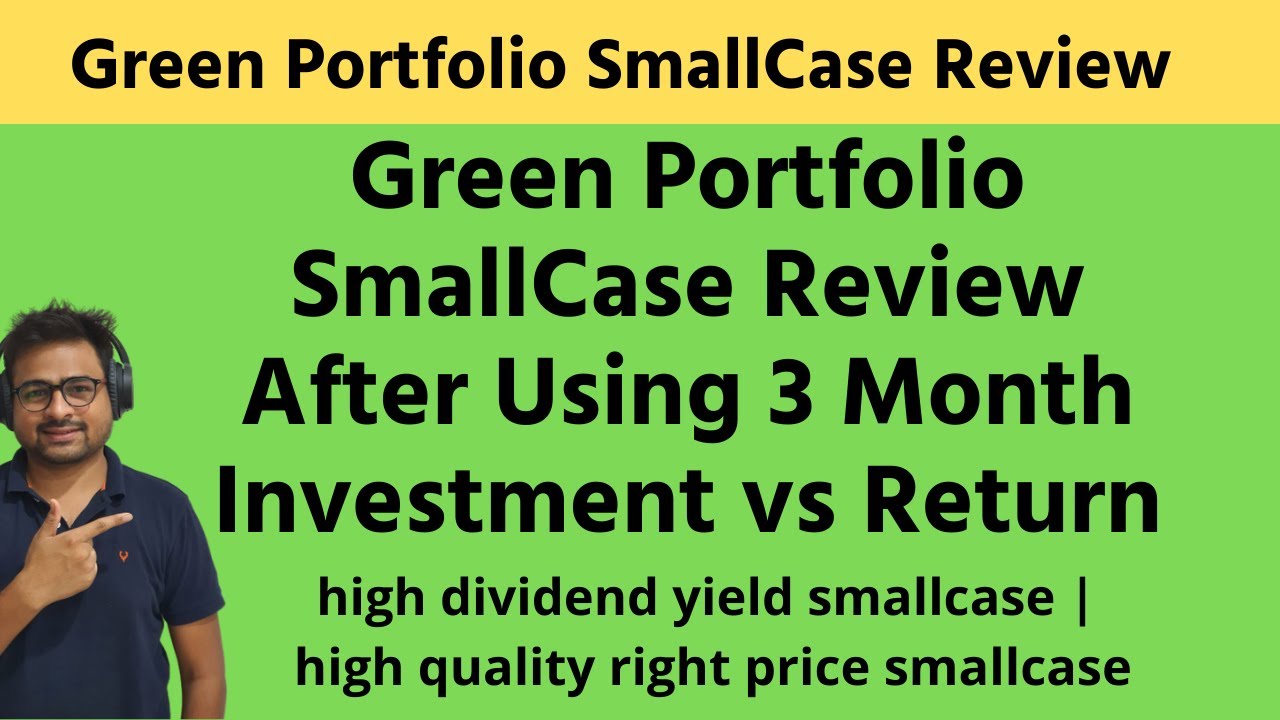 Green Portfolio SmallCase Review

Green Portfolio SmallCase Review After Using 3 Month Investment vs Return

high dividend yield smallcase | high quality right price smallcase